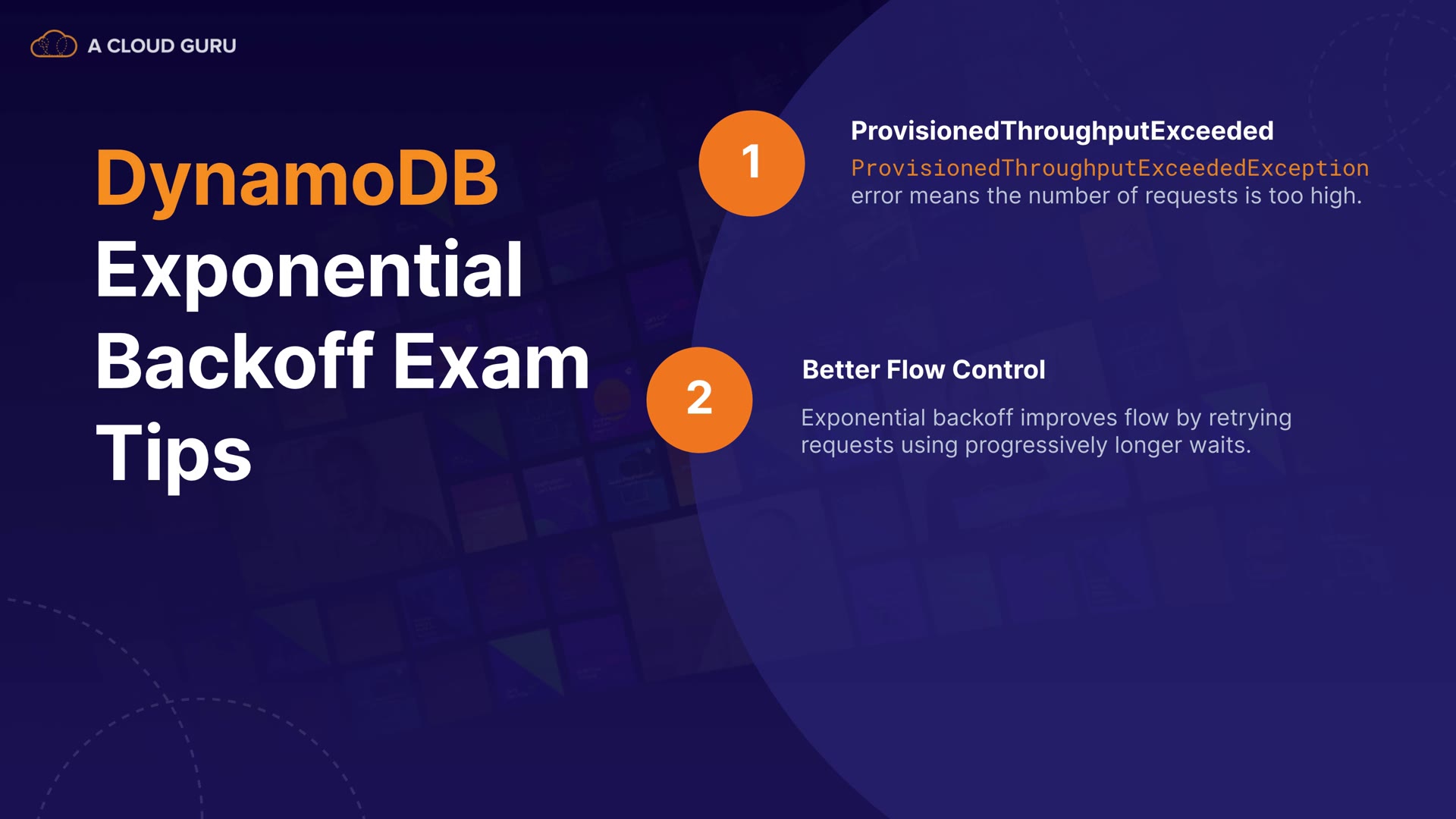 A CLOUD GURU

DynamoDB Exponential Backoff Exam Tips

1

ProvisionedThroughputExceeded

ProvisionedThroughputExceededException error means the number of requests is too high.

2

Better Flow Control

Exponential backoff improves flow by retrying requests using progressively longer waits.